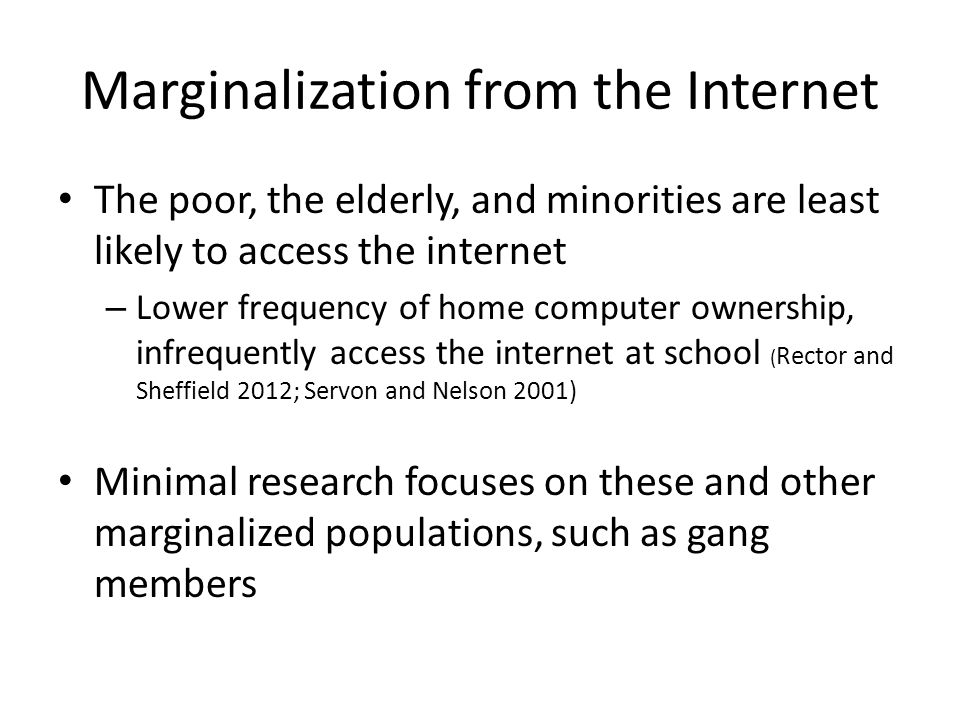 Marginalization from the Internet

• The poor, the elderly, and minorities are least likely to access the internet

– Lower frequency of home computer ownership, infrequently access the internet at school (Rector and Sheffield 2012; Servon and Nelson 2001)

• Minimal research focuses on these and other marginalized populations, such as gang members